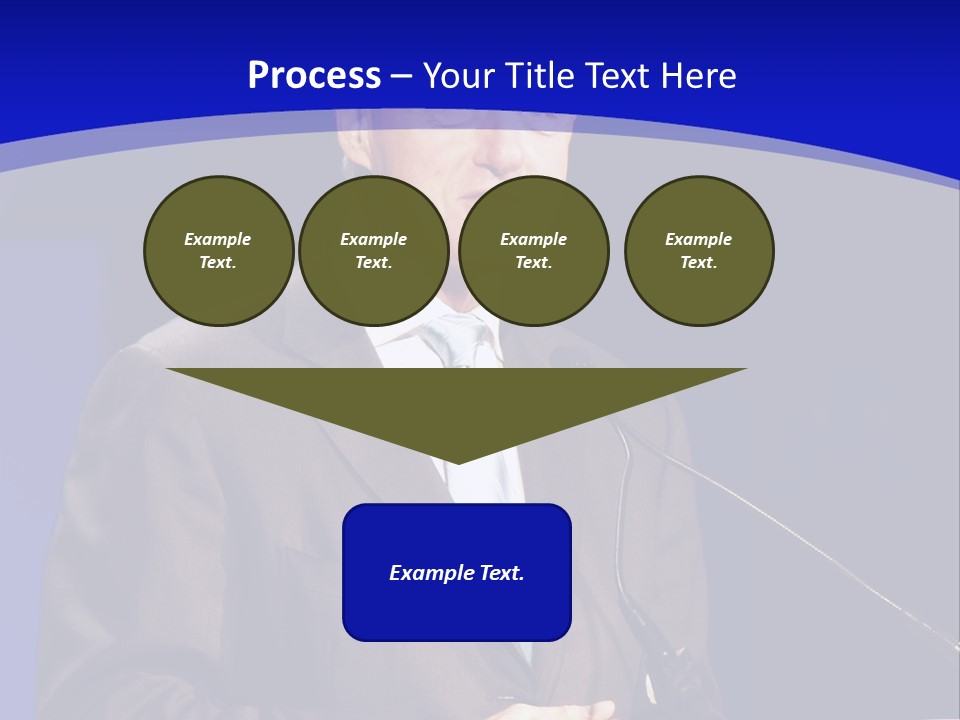 Process – Your Title Text Here

Example Text.

Example Text.

Example Text.

Example Text.

Example Text.